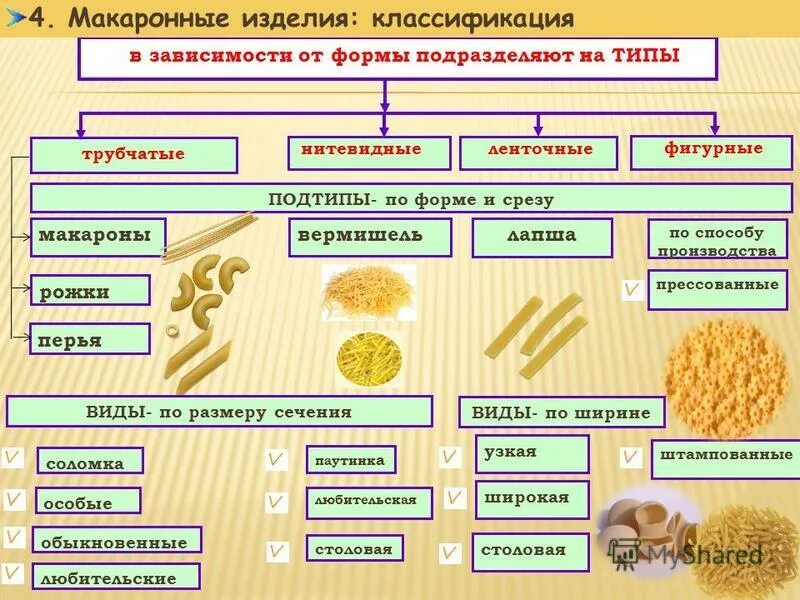 4. Макаронные изделия: классификация

в зависимости от формы подразделяют на ТИПЫ

трубчатые

нитевидные

ленточные

фигурные

ПОДТИПЫ- по форме и срезу

макароны

рожки

перья

вермишель

лапша

по способу производства

прессованные

ВИДЫ- по размеру сечения

соломка

особые

обыкновенные

любительские

паутинка

любительская

столовая

ВИДЫ- по ширине

узкая

широкая

столовая

штампованные

MyShared